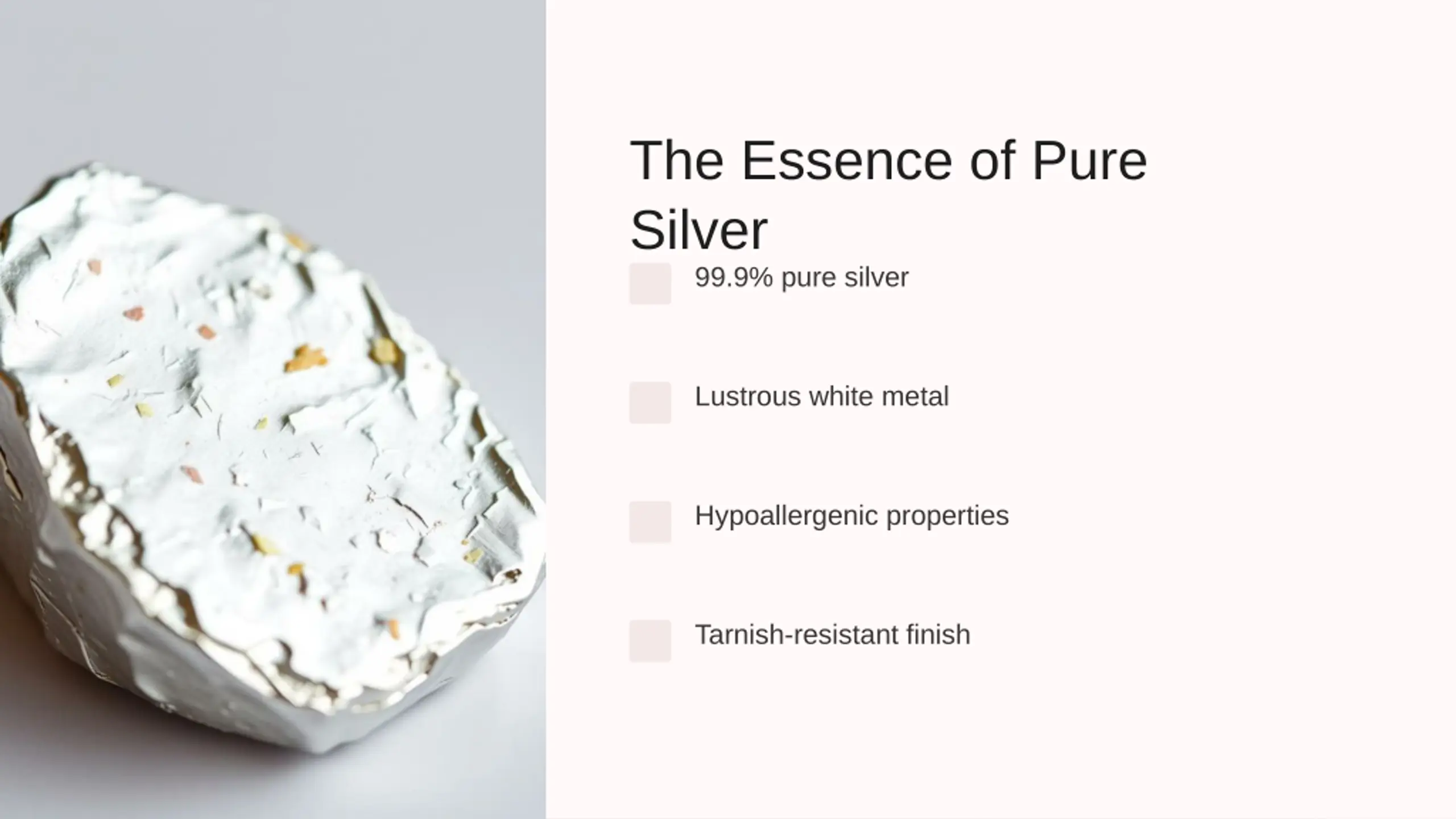 The Essence of Pure Silver

99.9% pure silver

Lustrous white metal

Hypoallergenic properties

Tarnish-resistant finish